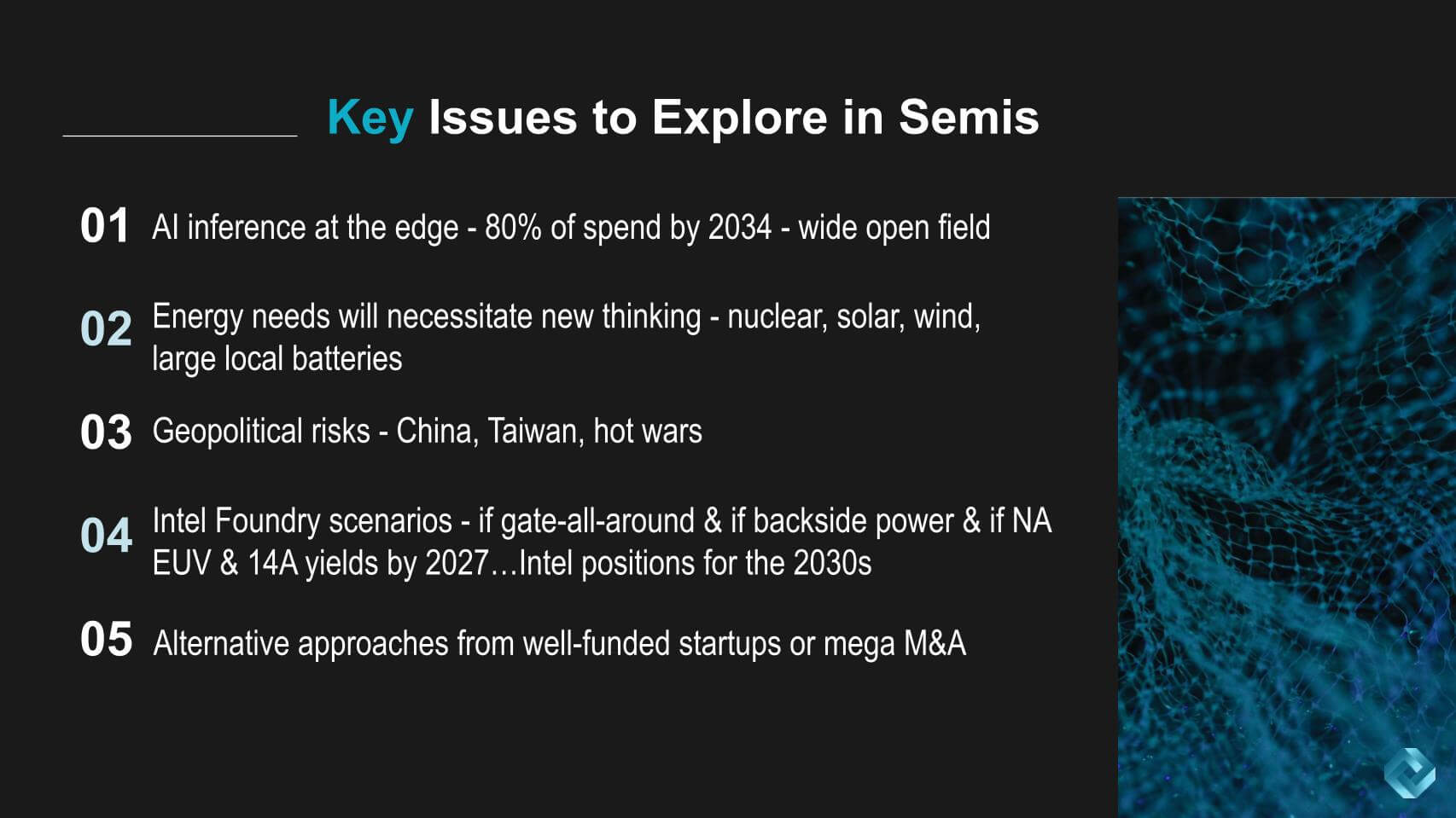 Key Issues to Explore in Semis

01 AI inference at the edge - 80% of spend by 2034 - wide open field

02 Energy needs will necessitate new thinking - nuclear, solar, wind, large local batteries

03 Geopolitical risks - China, Taiwan, hot wars

04 Intel Foundry scenarios - if gate-all-around & if backside power & if NA EUV & 14A yields by 2027…Intel positions for the 2030s

05 Alternative approaches from well-funded startups or mega M&A